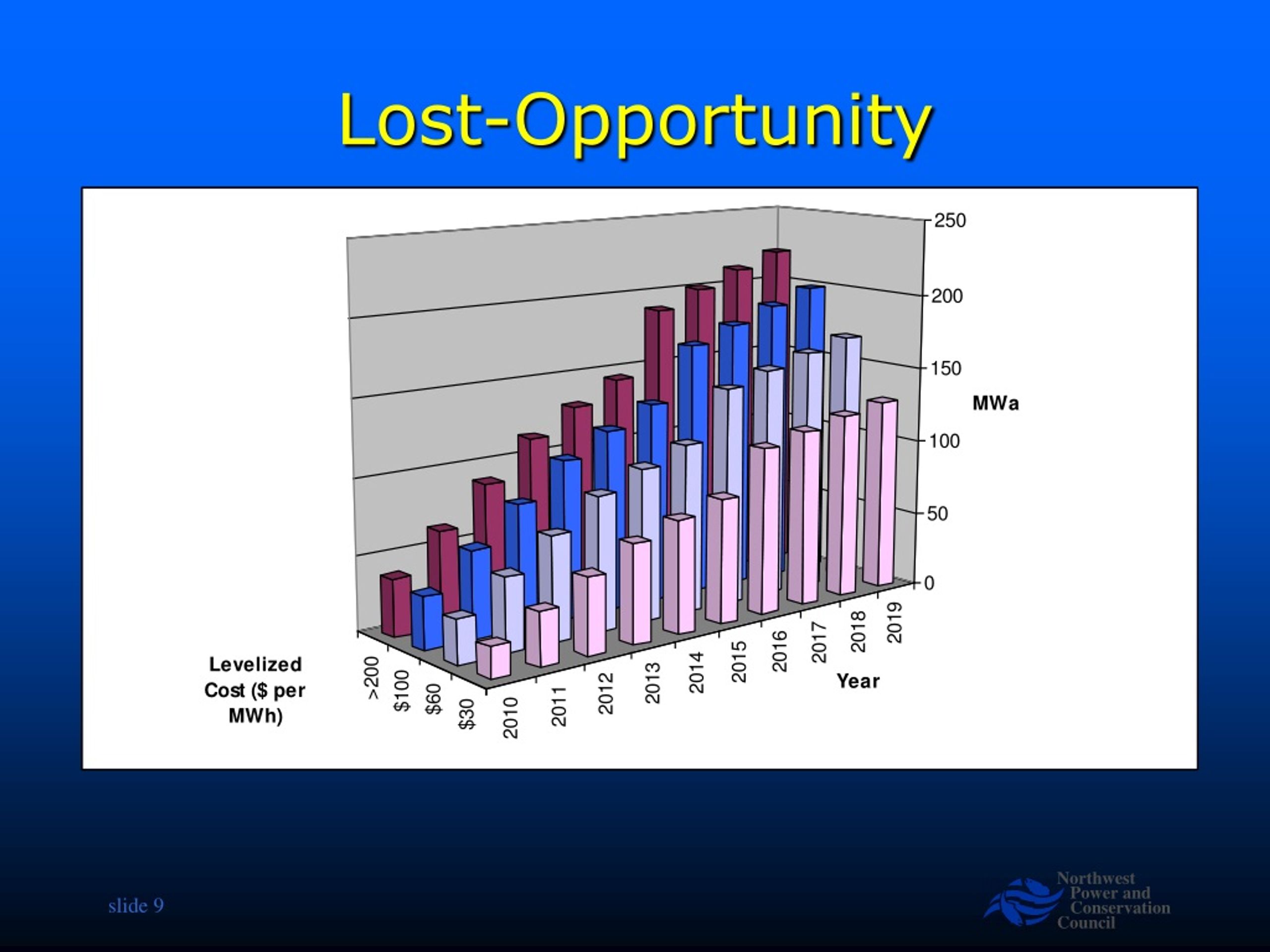 Lost-Opportunity

250
200
150
100
50
0

MWa

Levelized Cost ($ per MWh)

>200
$100
$60
$30

2010
2011
2012
2013
2014
2015
2016
2017
2018
2019

Year

slide 9

Northwest Power and Conservation Council